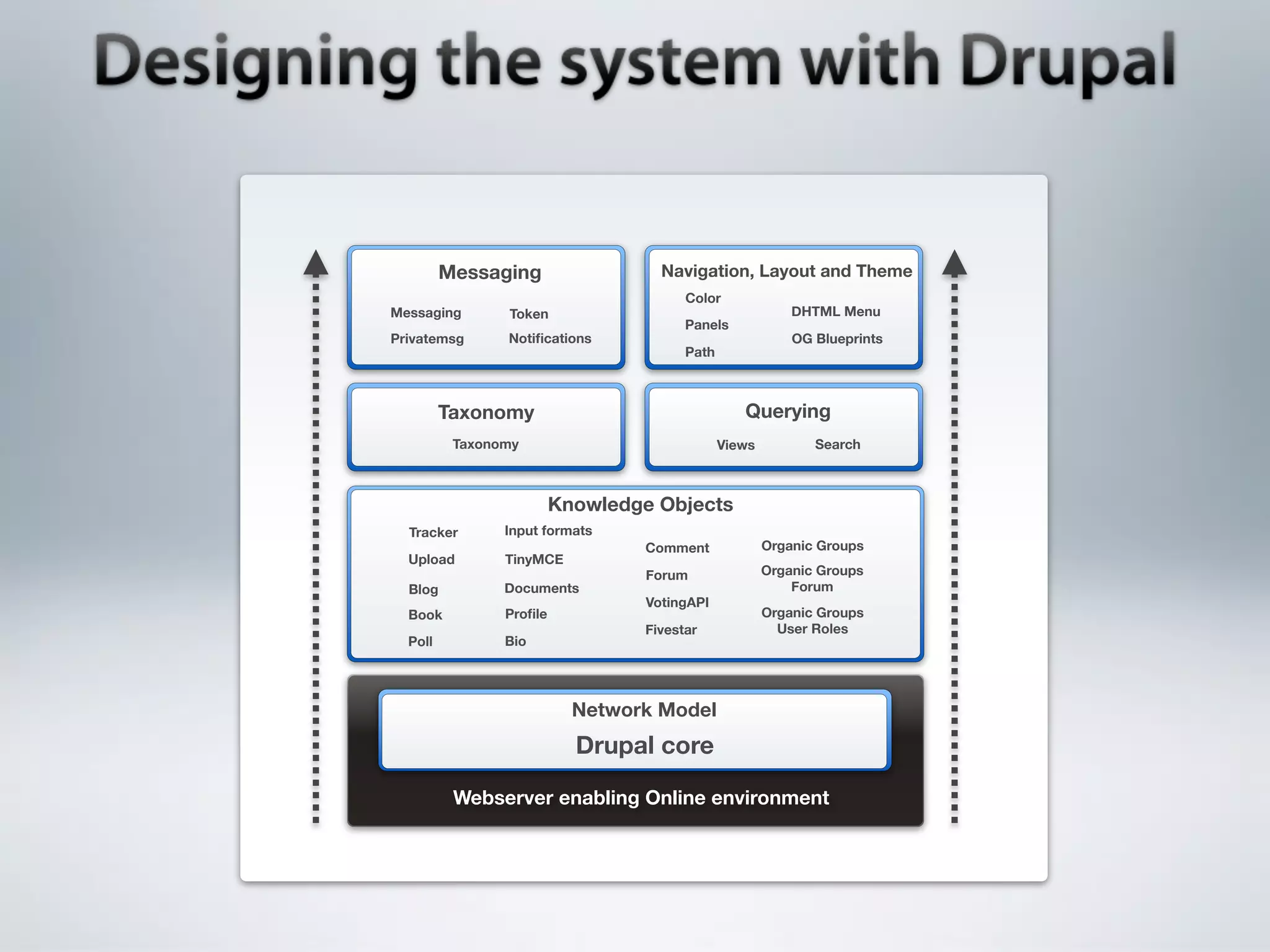 Designing the system with Drupal

Messaging

Messaging
Privatemsg

Token
Notifications

Navigation, Layout and Theme

Color
Panels
Path

DHTML Menu
OG Blueprints

Taxonomy

Taxonomy

Querying

Views
Search

Knowledge Objects

Tracker
Upload
Blog
Book
Poll

Input formats
TinyMCE
Documents
Profile
Bio

Comment
Forum
VotingAPI
Fivestar

Organic Groups
Organic Groups Forum
Organic Groups User Roles

Network Model
Drupal core

Webserver enabling Online environment